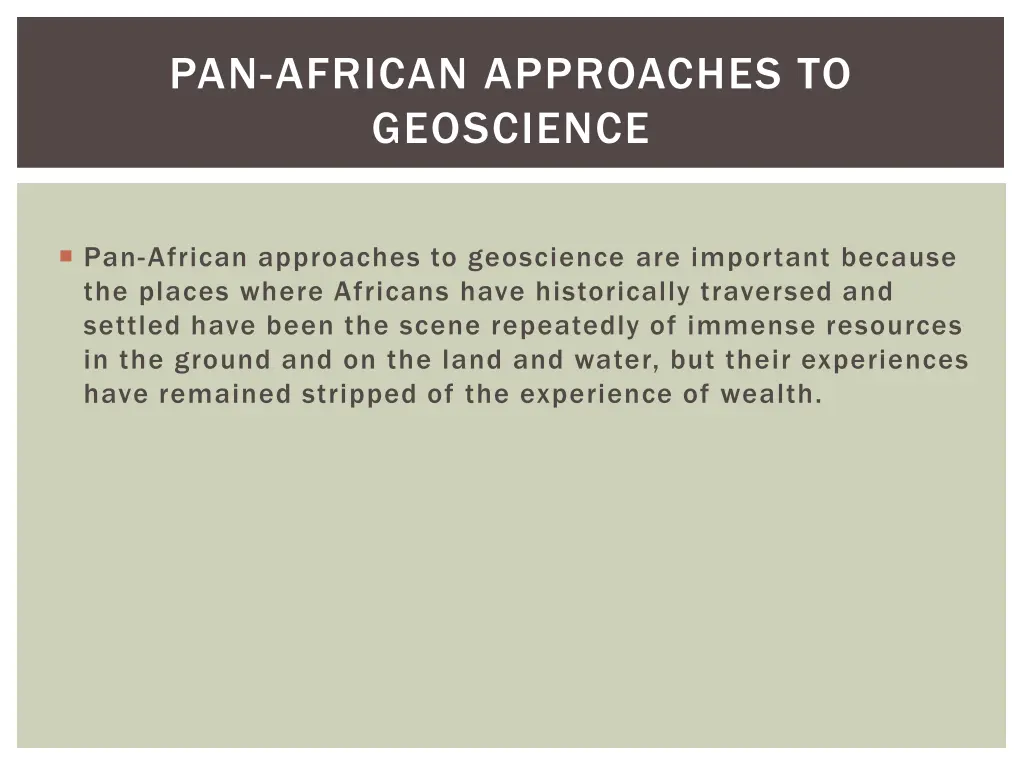 PAN-AFRICAN APPROACHES TO GEOSCIENCE

Pan-African approaches to geoscience are important because the places where Africans have historically traversed and settled have been the scene repeatedly of immense resources in the ground and on the land and water, but their experiences have remained stripped of the experience of wealth.